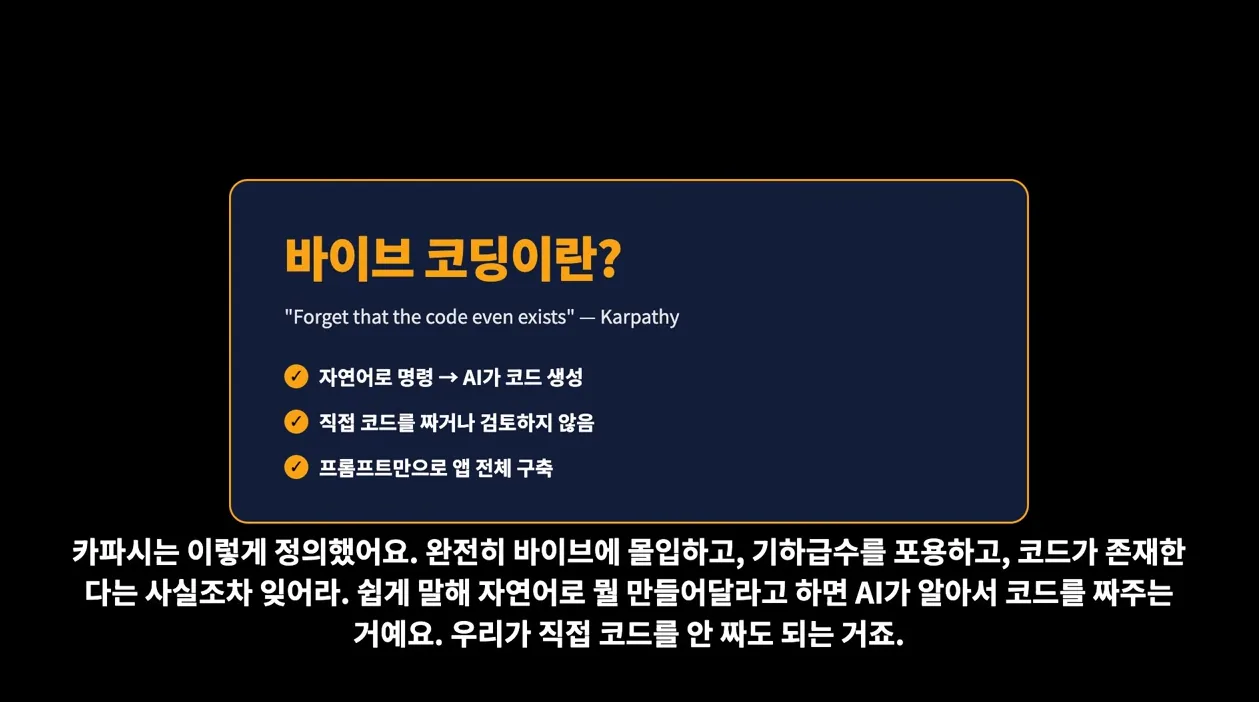 바이브 코딩이란?

"Forget that the code even exists" — Karpathy

✓ 자연어로 명령 → AI가 코드 생성

✓ 직접 코드를 짜거나 검토하지 않음

✓ 프롬프트만으로 앱 전체 구축

카파시는 이렇게 정의했어요. 완전히 바이브에 몰입하고, 기하급수를 포용하고, 코드가 존재한다는 사실조차 잊어라. 쉽게 말해 자연어로 뭘 만들어달라고 하면 AI가 알아서 코드를 짜주는 거예요. 우리가 직접 코드를 안 짜도 되는 거죠.